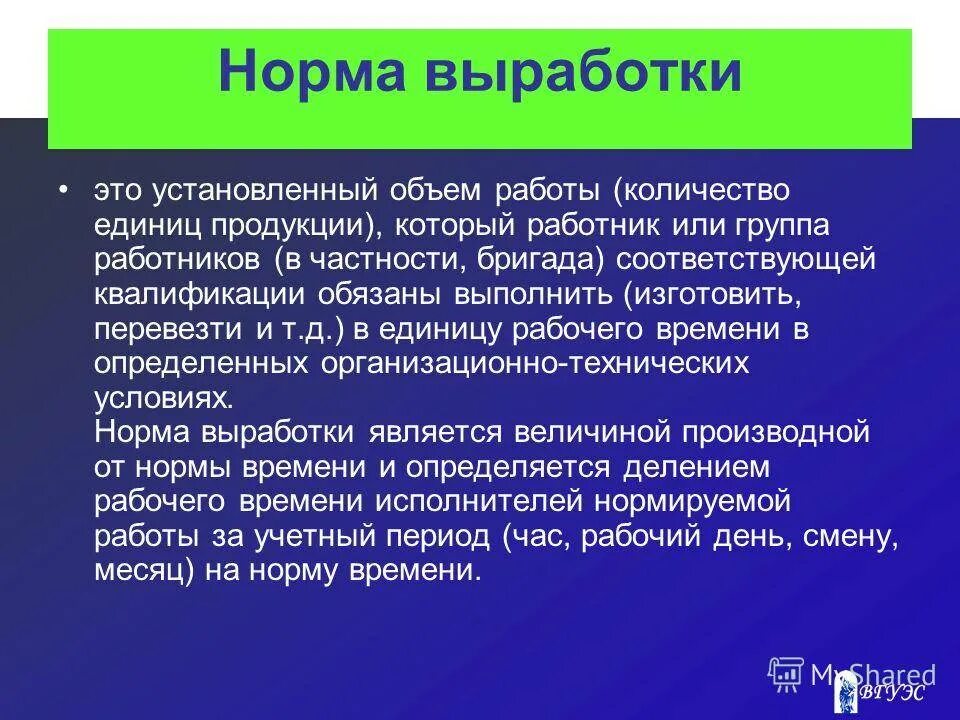 Норма выработки

• это установленный объем работы (количество единиц продукции), который работник или группа работников (в частности, бригада) соответствующей квалификации обязаны выполнить (изготовить, перевезти и т.д.) в единицу рабочего времени в определенных организационно-технических условиях.
Норма выработки является величиной производной от нормы времени и определяется делением рабочего времени исполнителей нормируемой работы за учетный период (час, рабочий день, смену, месяц) на норму времени.

MyShared
ВГУЭС